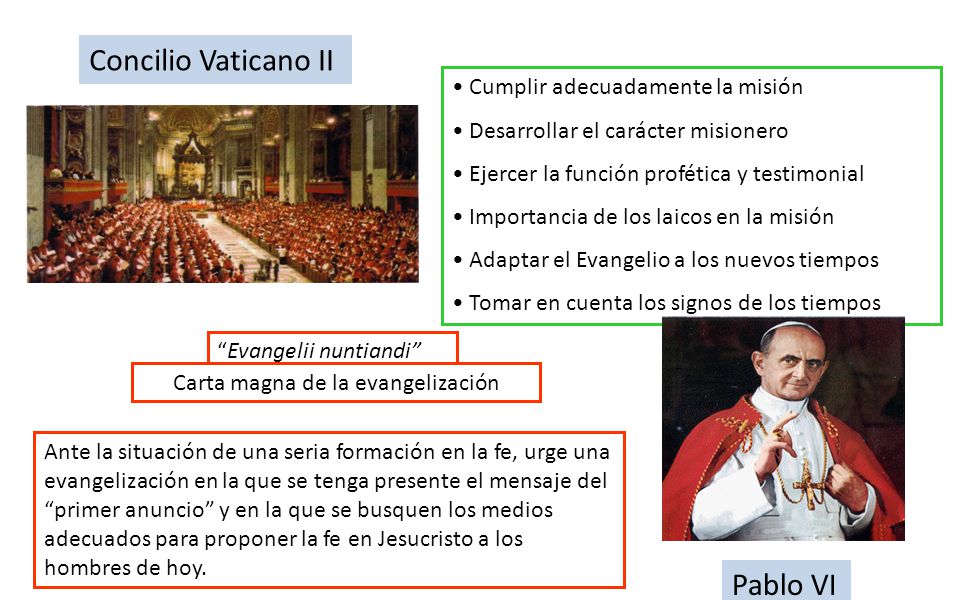 Concilio Vaticano II

• Cumplir adecuadamente la misión
• Desarrollar el carácter misionero
• Ejercer la función profética y testimonial
• Importancia de los laicos en la misión
• Adaptar el Evangelio a los nuevos tiempos
• Tomar en cuenta los signos de los tiempos

"Evangelii nuntiandi"

Carta magna de la evangelización

Ante la situación de una seria formación en la fe, urge una evangelización en la que se tenga presente el mensaje del "primer anuncio" y en la que se busquen los medios adecuados para proponer la fe en Jesucristo a los hombres de hoy.

Pablo VI